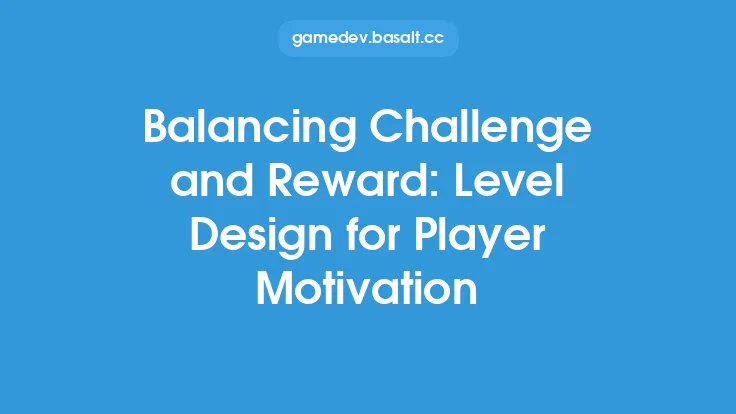 gamedev.basalt.cc

Balancing Challenge and Reward: Level Design for Player Motivation